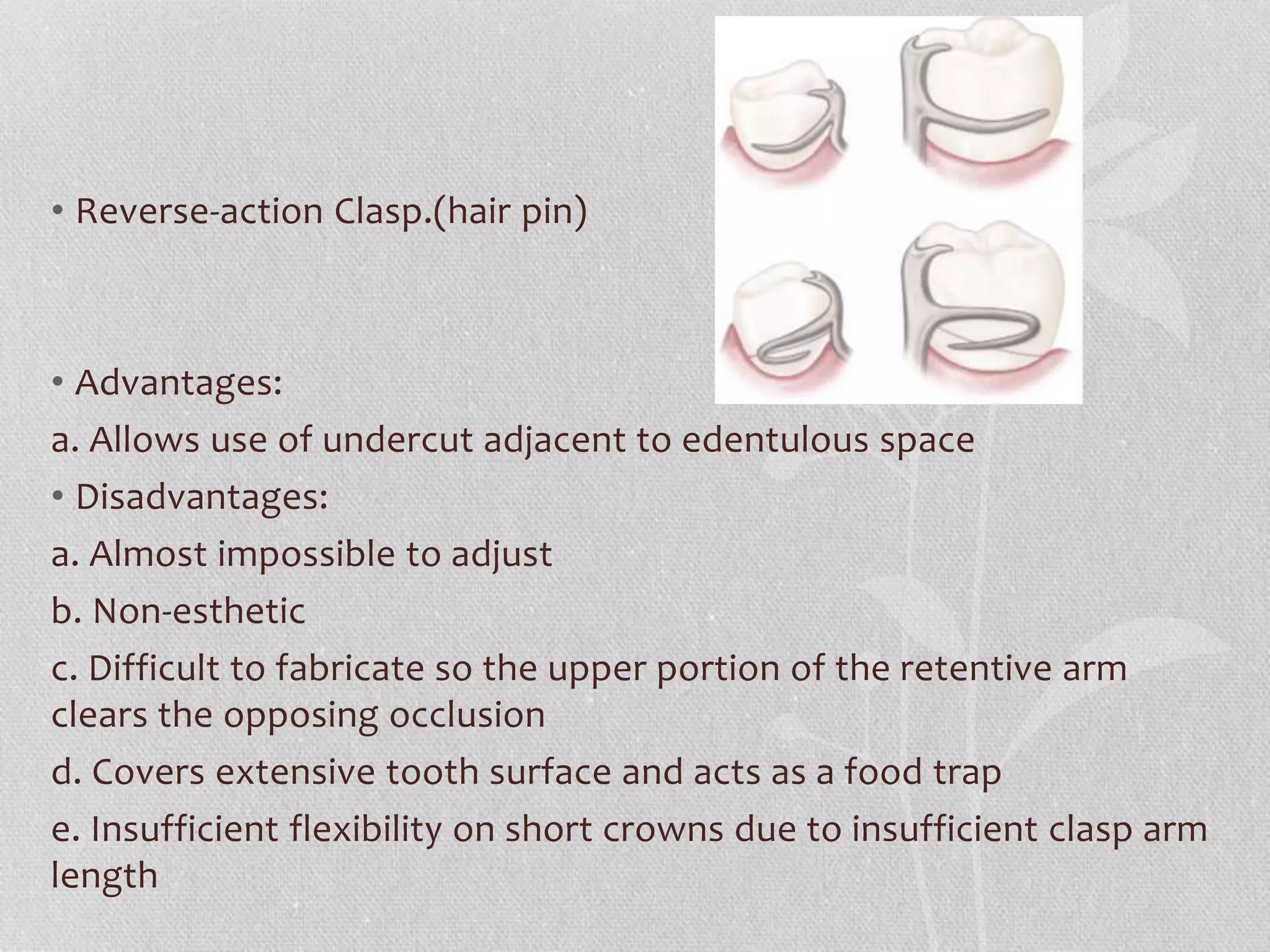 • Reverse-action Clasp.(hair pin)

• Advantages:

a. Allows use of undercut adjacent to edentulous space

• Disadvantages:

a. Almost impossible to adjust

b. Non-esthetic

c. Difficult to fabricate so the upper portion of the retentive arm clears the opposing occlusion

d. Covers extensive tooth surface and acts as a food trap

e. Insufficient flexibility on short crowns due to insufficient clasp arm length